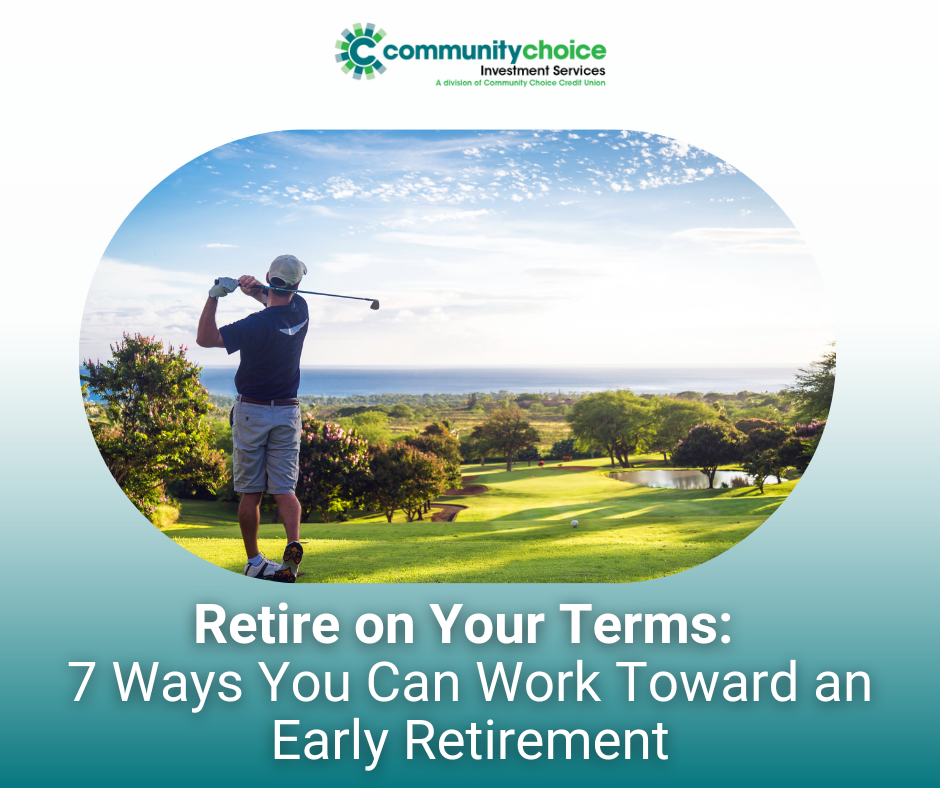 communitychoice
Investment Services
A division of Community Choice Credit Union

Retire on Your Terms:
7 Ways You Can Work Toward an Early Retirement